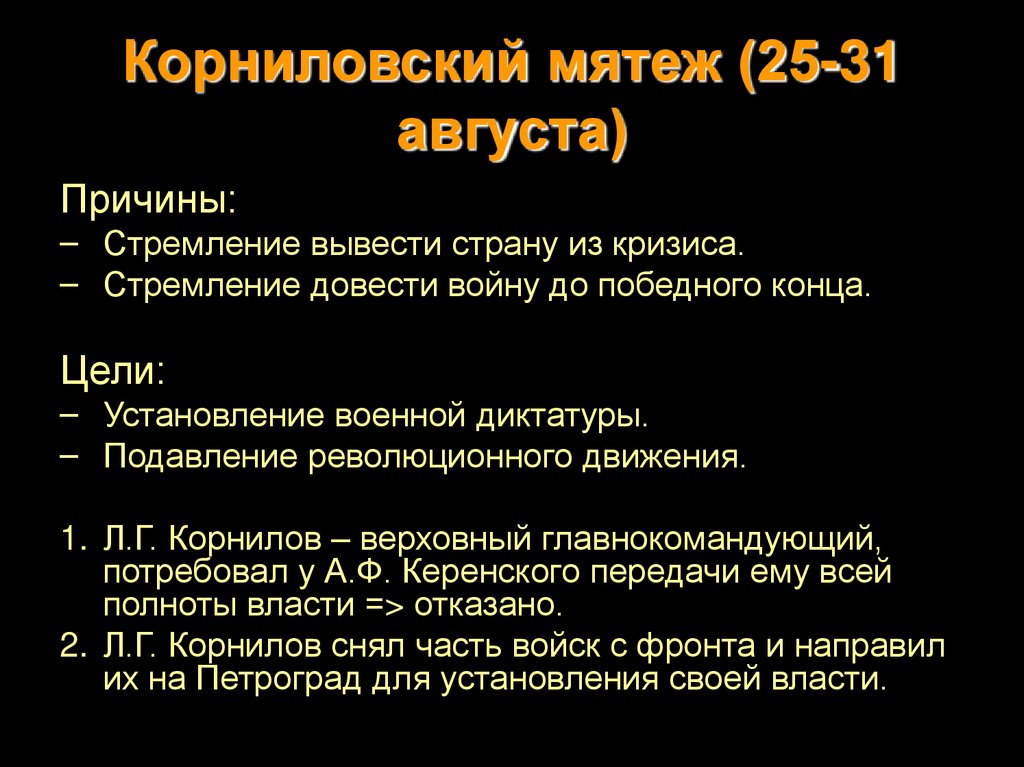 Корниловский мятеж (25-31 августа)

Причины:
– Стремление вывести страну из кризиса.
– Стремление довести войну до победного конца.

Цели:
– Установление военной диктатуры.
– Подавление революционного движения.

1. Л.Г. Корнилов – верховный главнокомандующий, потребовал у А.Ф. Керенского передачи ему всей полноты власти => отказано.
2. Л.Г. Корнилов снял часть войск с фронта и направил их на Петроград для установления своей власти.